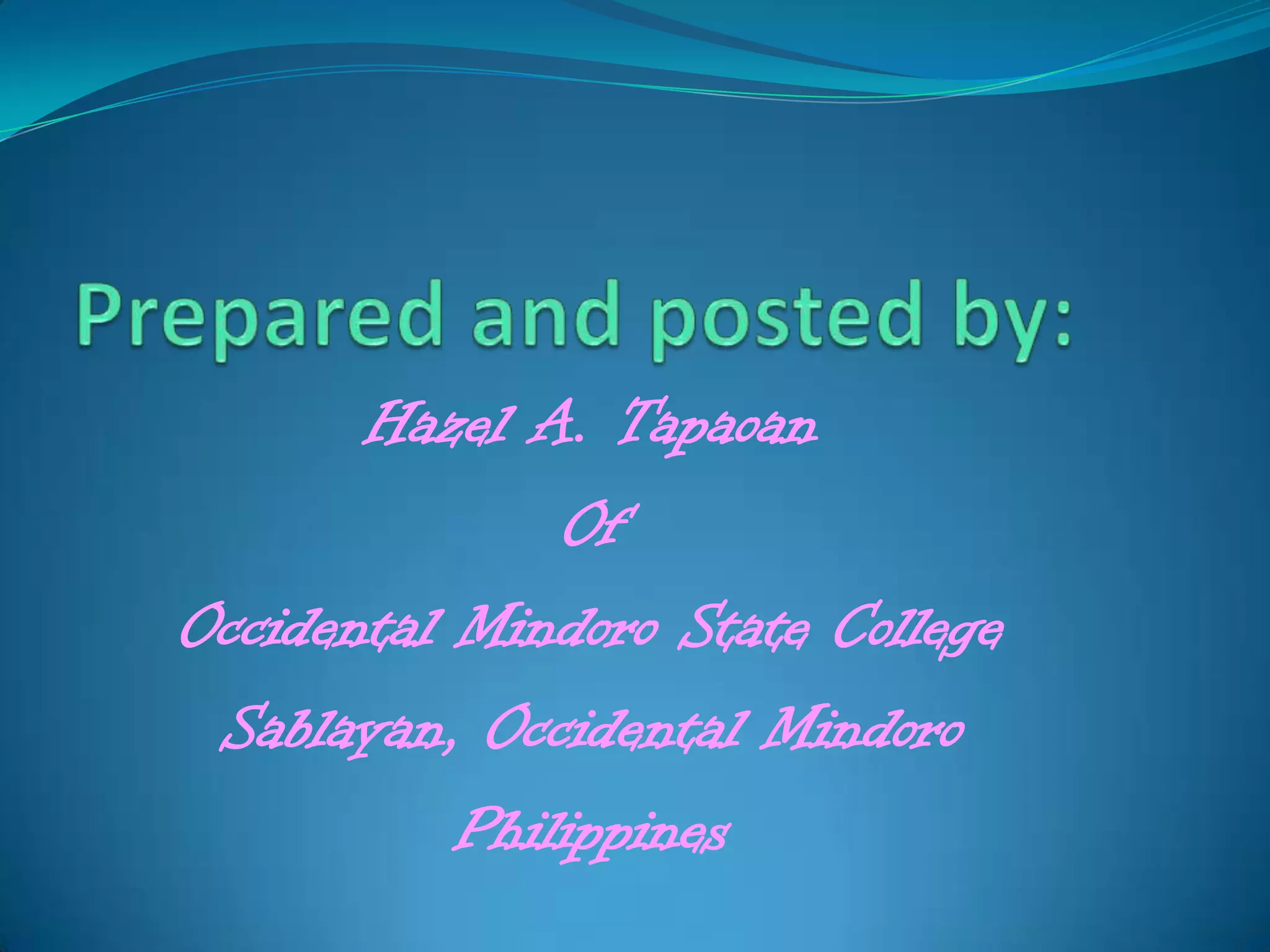 Prepared and posted by:

Hazel A. Tapaoan

Of

Occidental Mindoro State College

Sablayan, Occidental Mindoro

Philippines